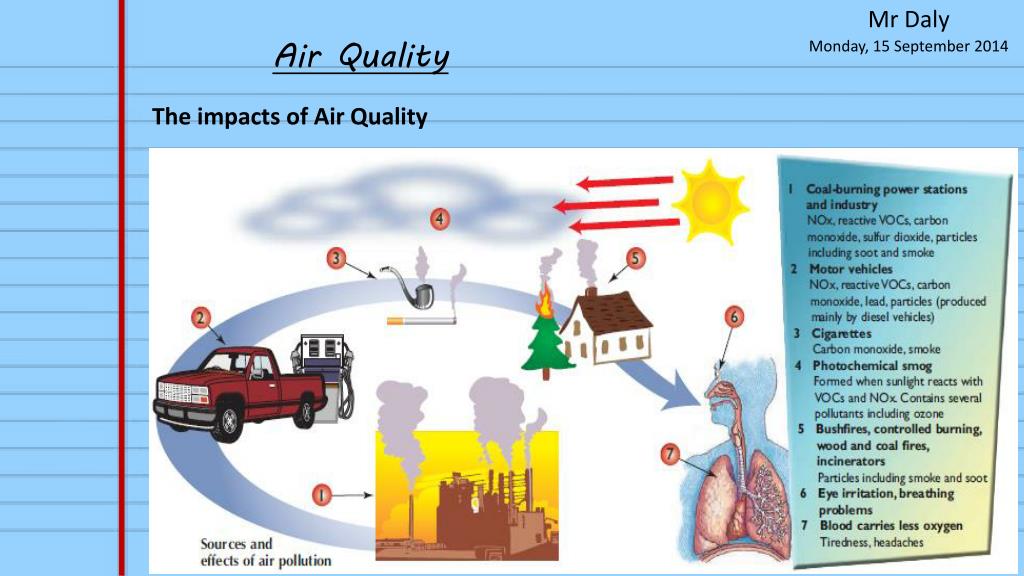 Mr Daly
Monday, 15 September 2014

Air Quality

The impacts of Air Quality

4

3

5

2

6

7

1

Sources and effects of air pollution

1 Coal-burning power stations and industry
NOx, reactive VOCs, carbon monoxide, sulfur dioxide, particles including soot and smoke
2 Motor vehicles
NOx, reactive VOCs, carbon monoxide, lead, particles (produced mainly by diesel vehicles)
3 Cigarettes
Carbon monoxide, smoke
4 Photochemical smog
Formed when sunlight reacts with VOCs and NOx. Contains several pollutants including ozone
5 Bushfires, controlled burning, wood and coal fires, incinerators
Particles including smoke and soot
6 Eye irritation, breathing problems
7 Blood carries less oxygen
Tiredness, headaches